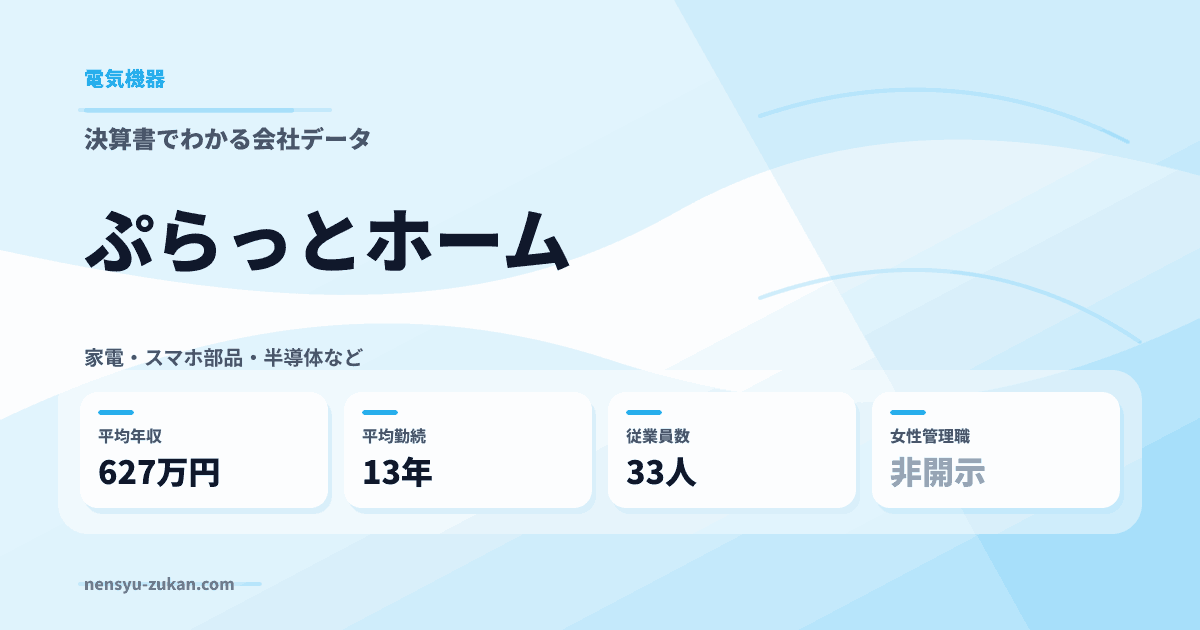 電気機器

決算書でわかる会社データ

ぷらっとホーム

家電・スマホ部品・半導体など

平均年収
627万円

平均勤続
13年

従業員数
33人

女性管理職
非開示

nensyu-zukan.com